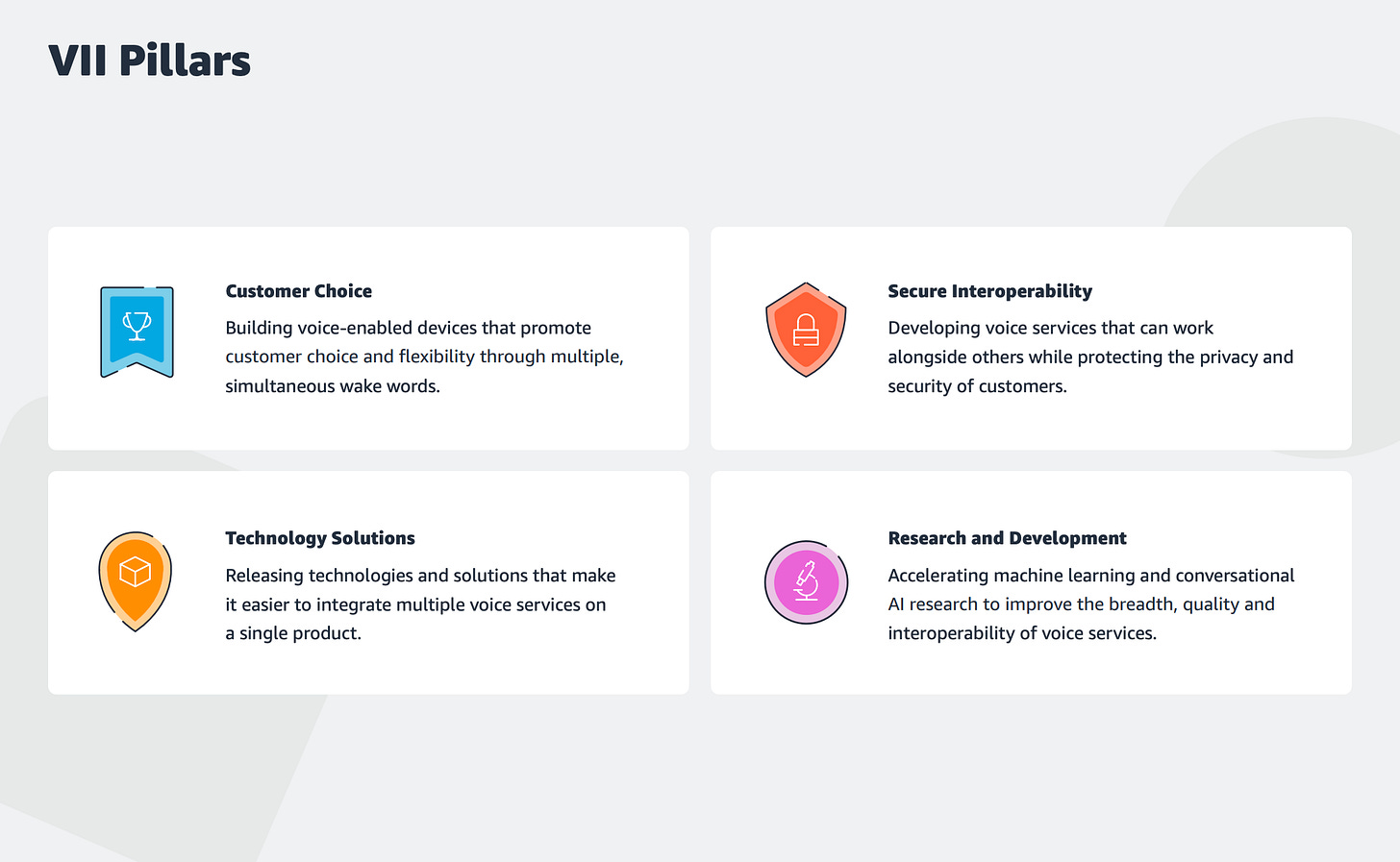 VII Pillars

Customer Choice

Building voice-enabled devices that promote customer choice and flexibility through multiple, simultaneous wake words.

Secure Interoperability

Developing voice services that can work alongside others while protecting the privacy and security of customers.

Technology Solutions

Releasing technologies and solutions that make it easier to integrate multiple voice services on a single product.

Research and Development

Accelerating machine learning and conversational AI research to improve the breadth, quality and interoperability of voice services.